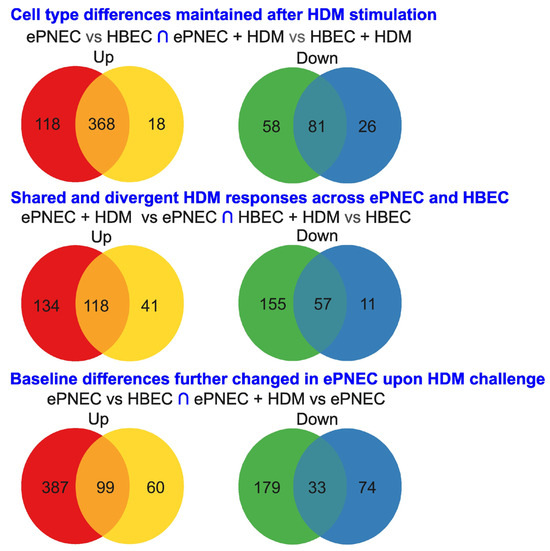 Cell type differences maintained after HDM stimulation

ePNEC vs HBEC ∩ ePNEC + HDM vs HBEC + HDM

Up

118 368 18

Down

58 81 26

Shared and divergent HDM responses across ePNEC and HBEC

ePNEC + HDM vs ePNEC ∩ HBEC + HDM vs HBEC

Up

134 118 41

Down

155 57 11

Baseline differences further changed in ePNEC upon HDM challenge

ePNEC vs HBEC ∩ ePNEC + HDM vs ePNEC

Up

387 99 60

Down

179 33 74